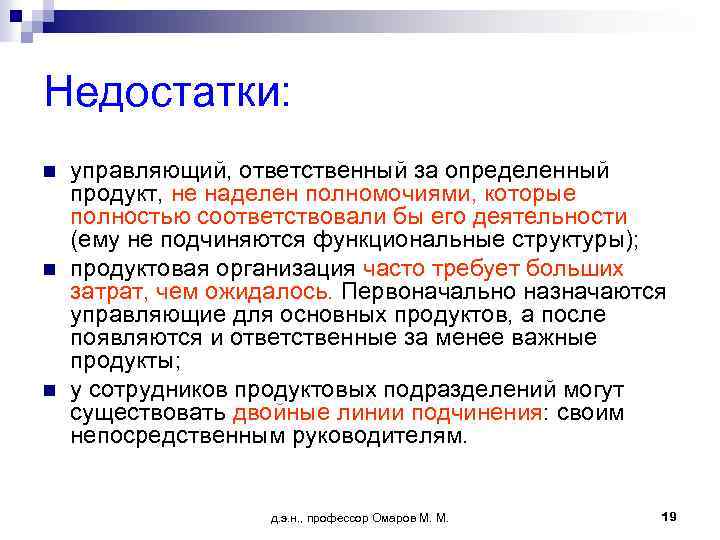 Недостатки:

управляющий, ответственный за определенный продукт, не наделен полномочиями, которые полностью соответствовали бы его деятельности (ему не подчиняются функциональные структуры);

продуктовая организация часто требует больших затрат, чем ожидалось. Первоначально назначаются управляющие для основных продуктов, а после появляются и ответственные за менее важные продукты;

у сотрудников продуктовых подразделений могут существовать двойные линии подчинения: своим непосредственным руководителям.

д.э.н., профессор Омаров М. М.

19